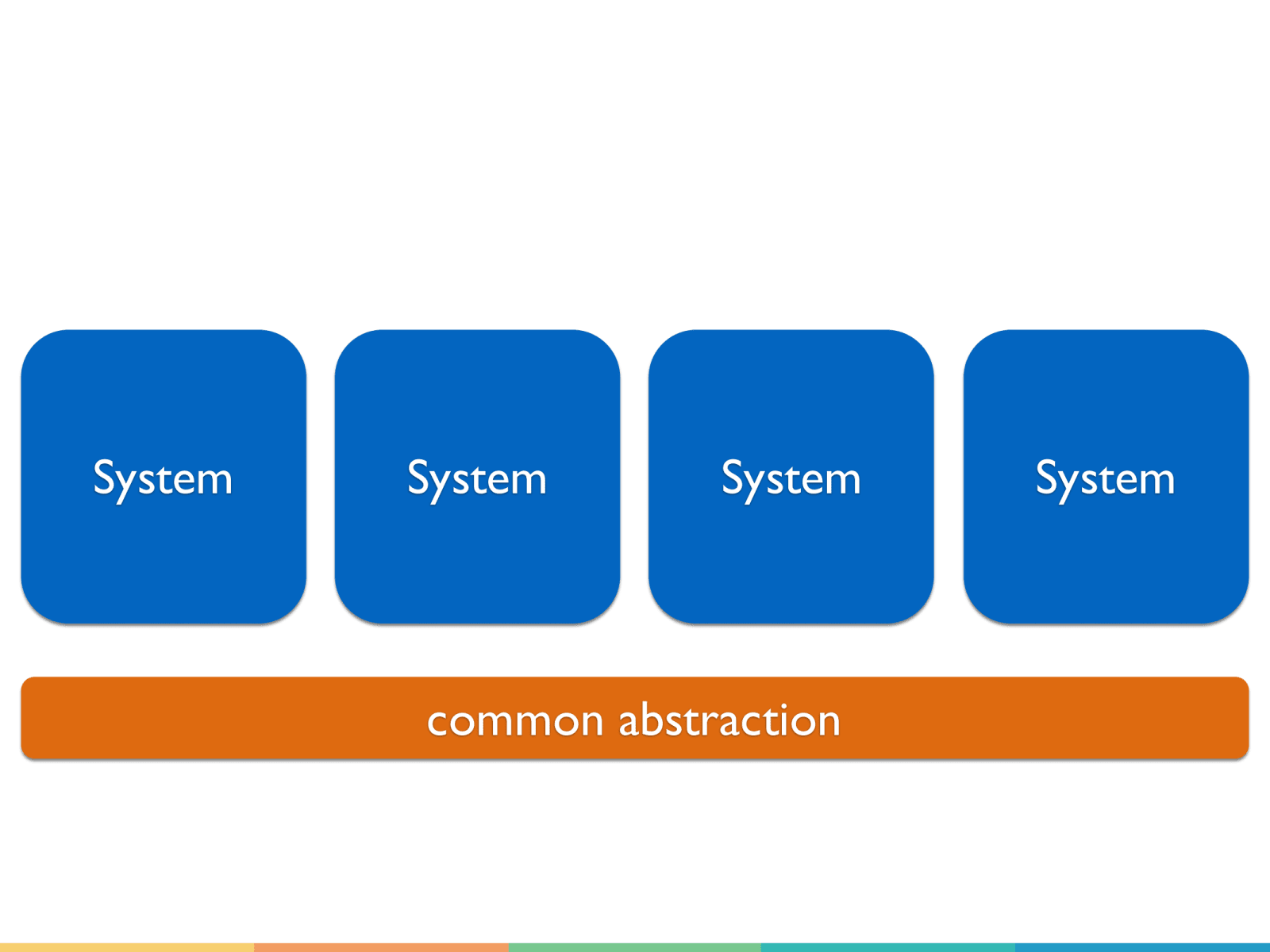 System

System

System

System

common abstraction